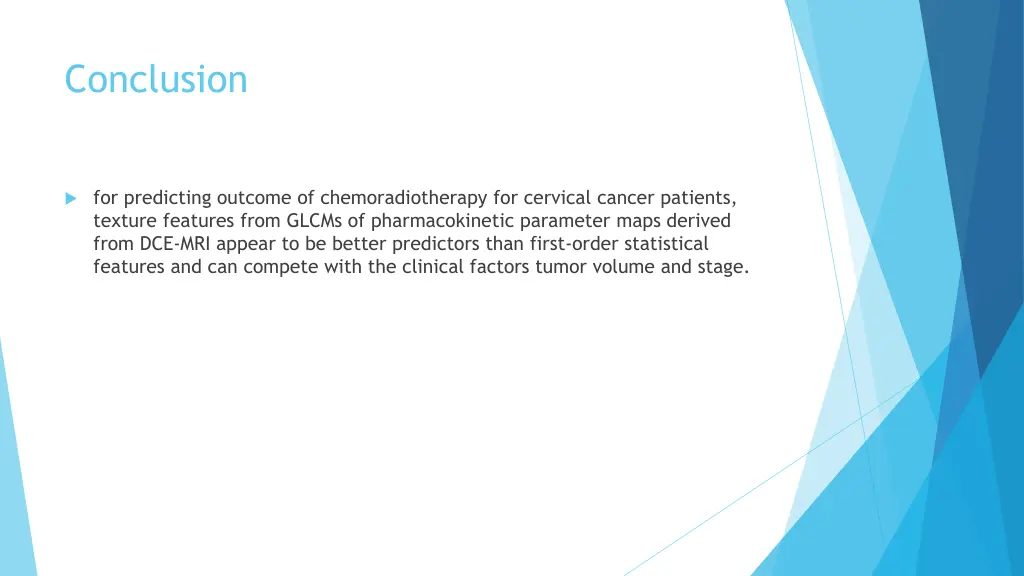 Conclusion

for predicting outcome of chemoradiotherapy for cervical cancer patients, texture features from GLCMs of pharmacokinetic parameter maps derived from DCE-MRI appear to be better predictors than first-order statistical features and can compete with the clinical factors tumor volume and stage.